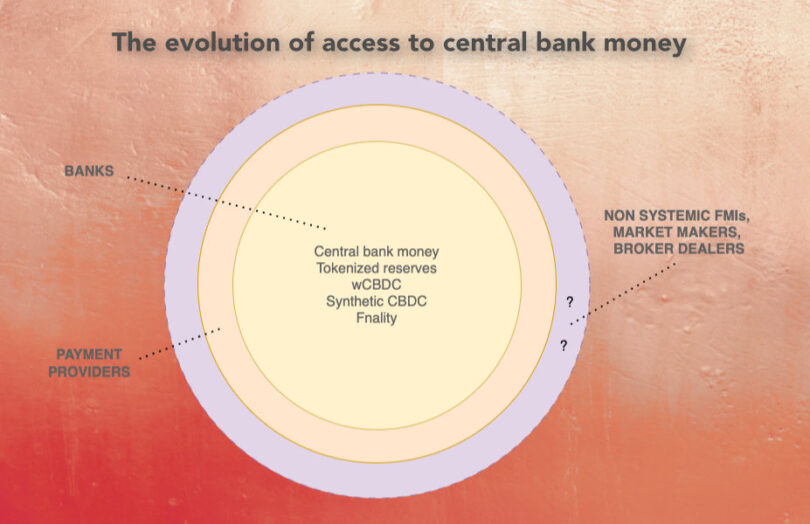 The evolution of access to central bank money

BANKS

Central bank money
Tokenized reserves
wCBDC
Synthetic CBDC
Fnality

NON SYSTEMIC FMIs, MARKET MAKERS, BROKER DEALERS

?

?

PAYMENT PROVIDERS